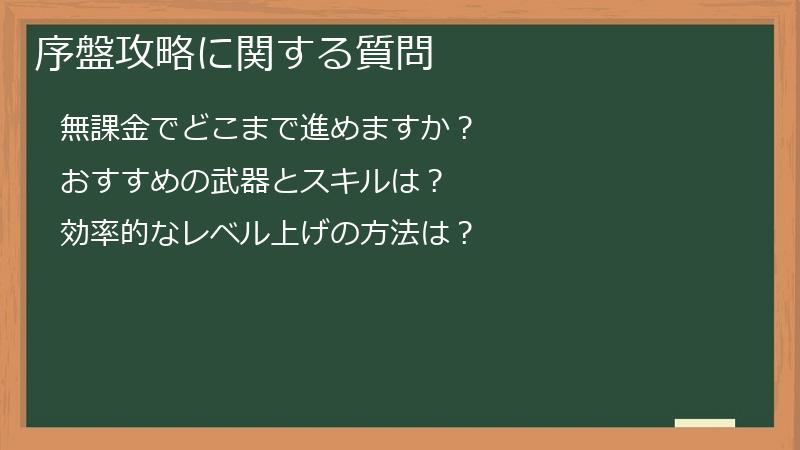 序盤攻略に関する質問

無課金でどこまで進めますか？

おすすめの武器とスキルは？

効率的なレベル上げの方法は？